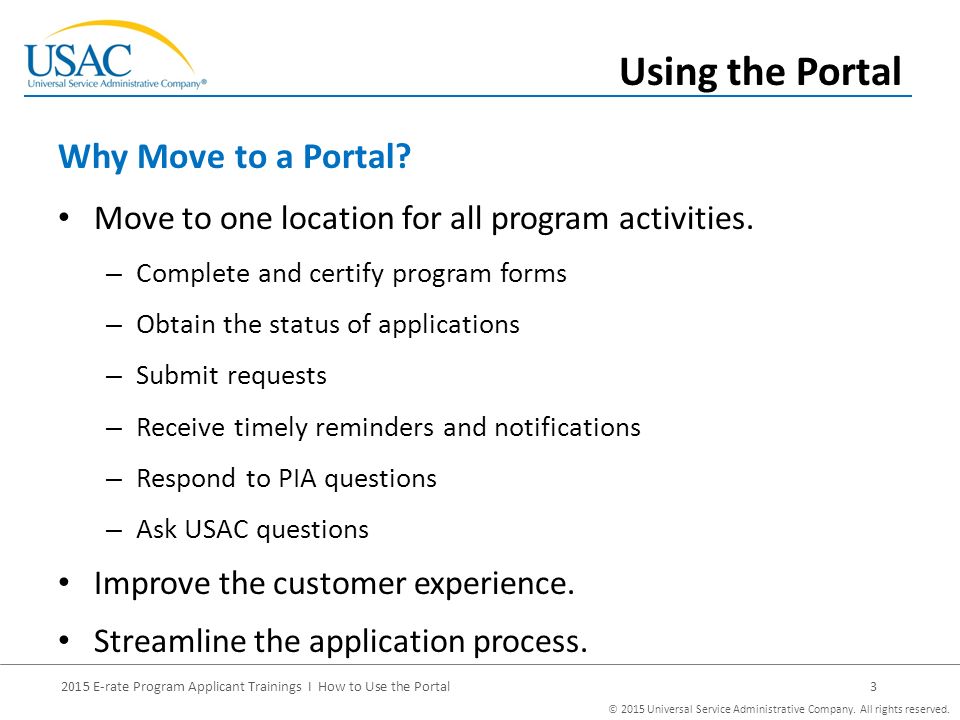 USAC
Universal Service Administrative Company®

Using the Portal

Why Move to a Portal?

• Move to one location for all program activities.
– Complete and certify program forms
– Obtain the status of applications
– Submit requests
– Receive timely reminders and notifications
– Respond to PIA questions
– Ask USAC questions
• Improve the customer experience.
• Streamline the application process.

2015 E-rate Program Applicant Trainings I How to Use the Portal 3

© 2015 Universal Service Administrative Company. All rights reserved.